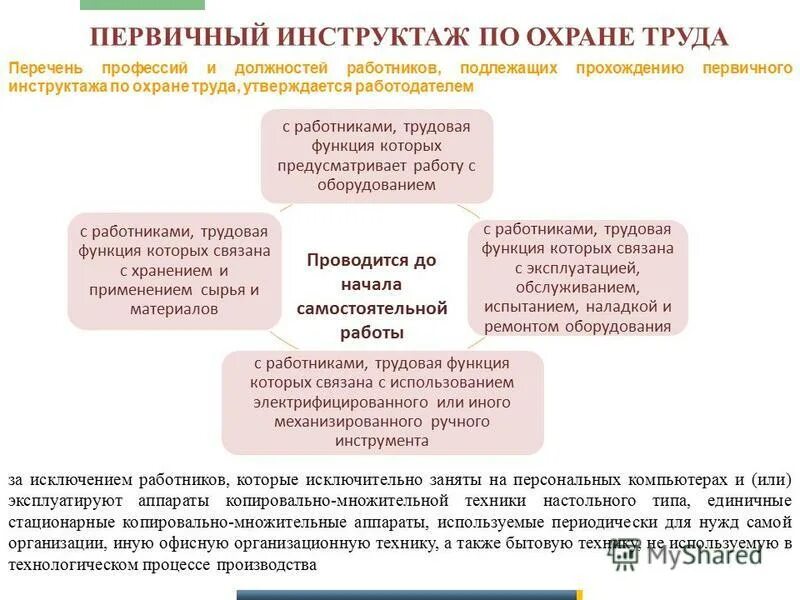 ПЕРВИЧНЫЙ ИНСТРУКТАЖ ПО ОХРАНЕ ТРУДА

Перечень профессий и должностей работников, подлежащих прохождению первичного инструктажа по охране труда, утверждается работодателем

с работниками, трудовая функция которых предусматривает работу с оборудованием

с работниками, трудовая функция которых связана с хранением и применением сырья и материалов

Проводится до начала самостоятельной работы

с работниками, трудовая функция которых связана с эксплуатацией, обслуживанием, испытанием, наладкой и ремонтом оборудования

с работниками, трудовая функция которых связана с использованием электрифицированного или иного механизированного ручного инструмента

за исключением работников, которые исключительно заняты на персональных компьютерах и (или) эксплуатируют аппараты копировально-множительной техники настольного типа, единичные стационарные копировально-множительные аппараты, используемые периодически для нужд самой организации, иную офисную организационную технику, а также бытовую технику, не используемую в технологическом процессе производства

MyShared